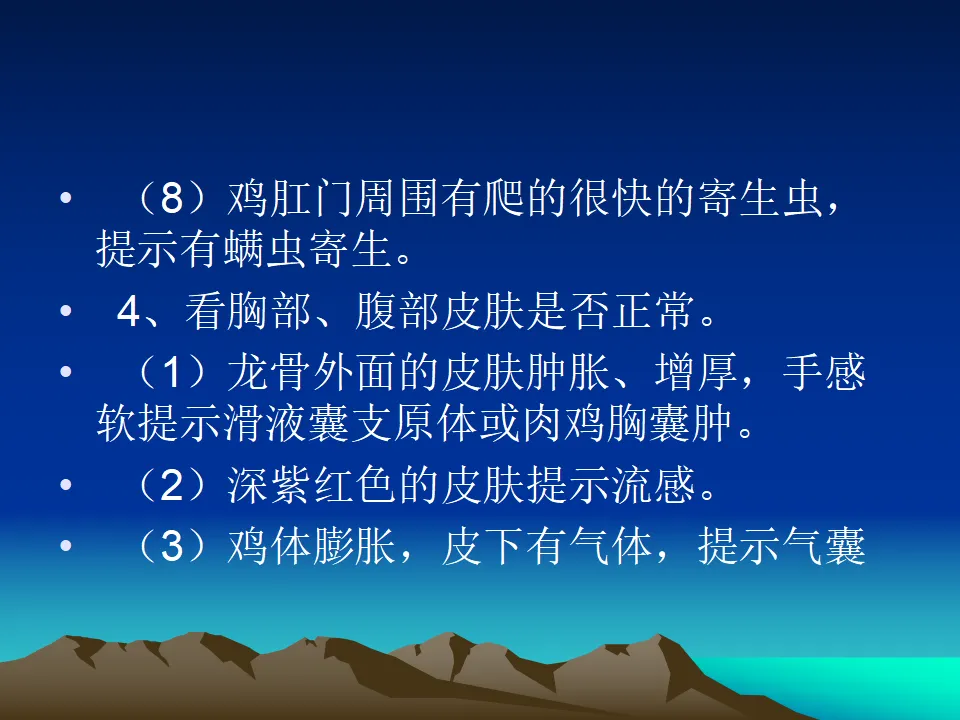 • （8）鸡肛门周围有爬的很快的寄生虫，提示有螨虫寄生。

• 4、看胸部、腹部皮肤是否正常。

• （1）龙骨外面的皮肤肿胀、增厚，手感软提示滑液囊支原体或肉鸡胸囊肿。

• （2）深紫红色的皮肤提示流感。

• （3）鸡体膨胀，皮下有气体，提示气囊